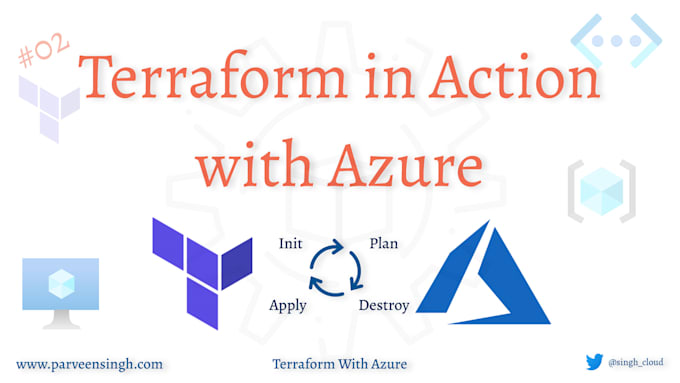 #02

Terraform in Action with Azure

Init

Plan

Apply

Destroy

www.parveensingh.com

Terraform With Azure

@singh_cloud